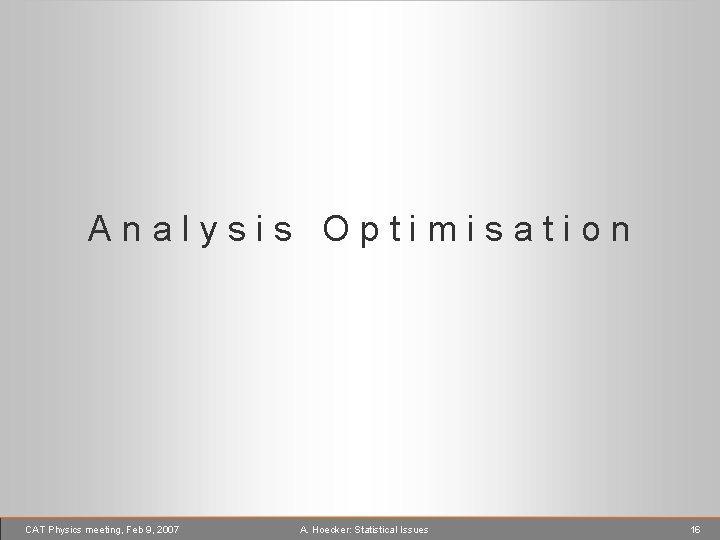 Analysis Optimisation

CAT Physics meeting, Feb 9, 2007 A. Hoecker: Statistical Issues 16